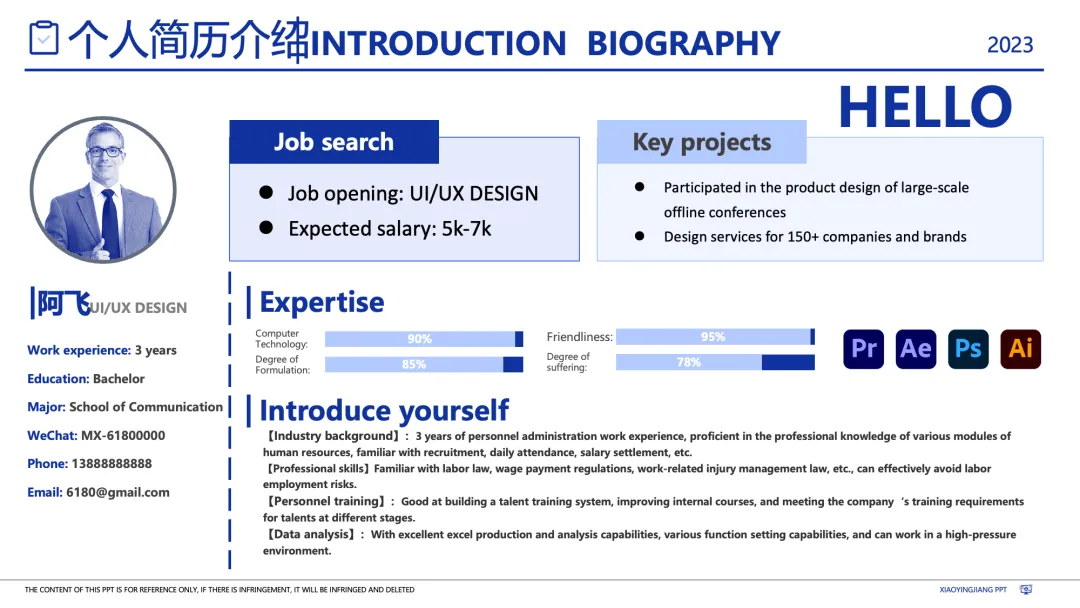 个人简历介绍INTRODUCTION BIOGRAPHY

2023

HELLO

Job search

● Job opening: UI/UX DESIGN

● Expected salary: 5k-7k

Key projects

● Participated in the product design of large-scale offline conferences

● Design services for 150+ companies and brands

阿飞UI/UX DESIGN

Work experience: 3 years

Education: Bachelor

Major: School of Communication

WeChat: MX-61800000

Phone: 13888888888

Email: 6180@gmail.com

Expertise

Computer Technology: 90%

Degree of Formulation: 85%

Friendliness: 95%

Degree of suffering: 78%

Pr Ae Ps Ai

Introduce yourself

【Industry background】: 3 years of personnel administration work experience, proficient in the professional knowledge of various modules of human resources, familiar with recruitment, daily attendance, salary settlement, etc.

【Professional skills】Familiar with labor law, wage payment regulations, work-related injury management law, etc., can effectively avoid labor employment risks.

【Personnel training】: Good at building a talent training system, improving internal courses, and meeting the company 's training requirements for talents at different stages.

【Data analysis】: With excellent excel production and analysis capabilities, various function setting capabilities, and can work in a high-pressure environment.

THE CONTENT OF THIS PPT IS FOR REFERENCE ONLY, IF THERE IS INFRINGEMENT, IT WILL BE INFRINGED AND DELETED

XIAOYINGJIANG PPT